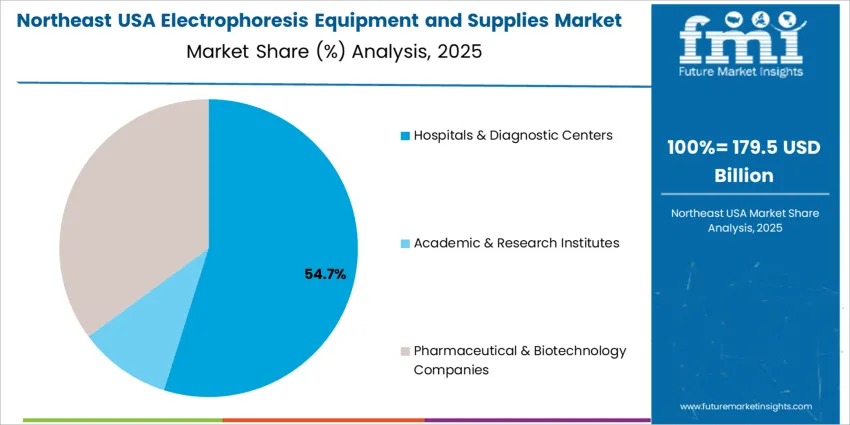 Northeast USA Electrophoresis Equipment and Supplies Market
Market Share (%) Analysis, 2025

54.7%

Hospitals & Diagnostic Centers

Academic & Research Institutes

Pharmaceutical & Biotechnology Companies

fmi
Future Market Insights

100%= 179.5 USD Billion

Northeast USA Market Share Analysis, 2025

www.futuremarketinsights.com